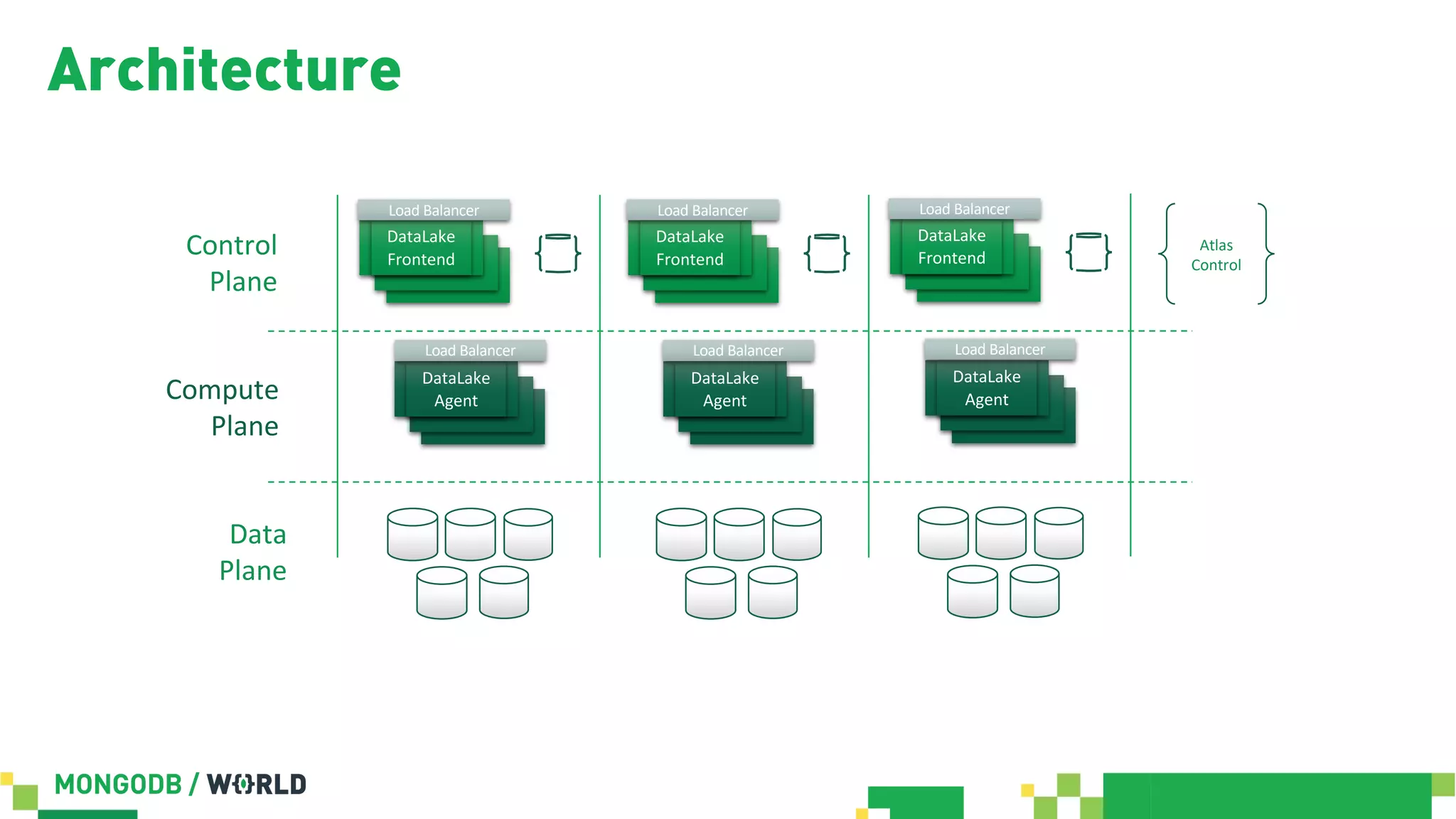 Architecture

Control Plane

Load Balancer
DataLake Frontend

Load Balancer
DataLake Frontend

Load Balancer
DataLake Frontend

Atlas Control

Compute Plane

Load Balancer
DataLake Agent

Load Balancer
DataLake Agent

Load Balancer
DataLake Agent

Data Plane

MONGODB / WORLD